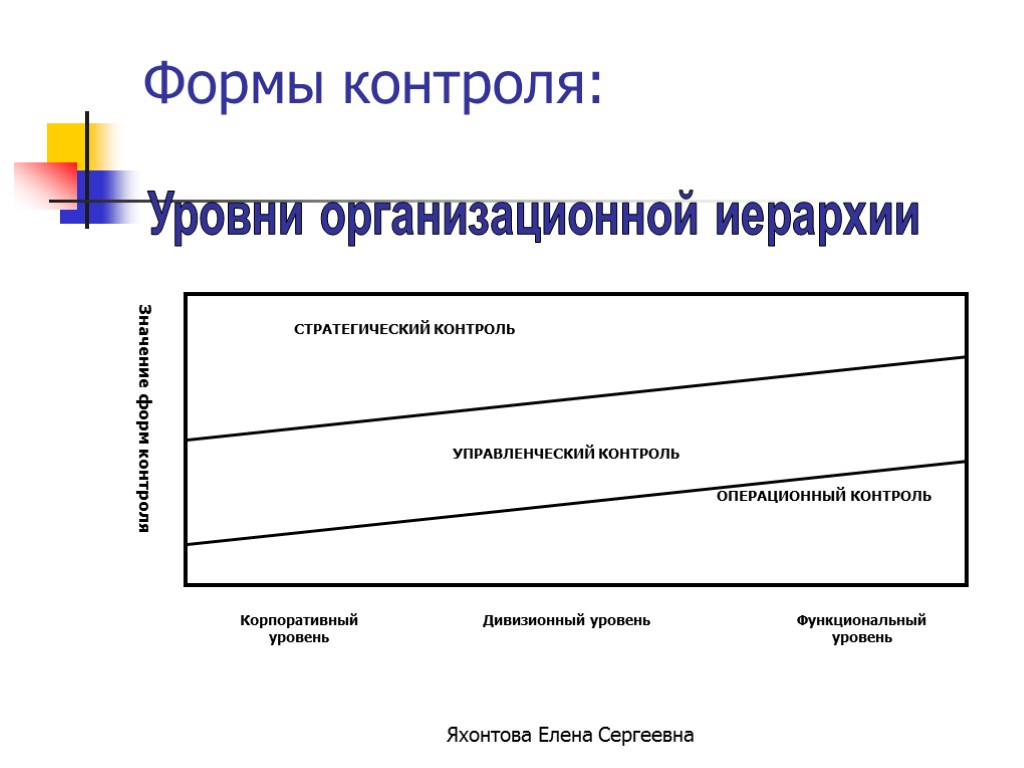 Формы контроля:

Уровни организационной иерархии

Значение форм контроля

СТРАТЕГИЧЕСКИЙ КОНТРОЛЬ

УПРАВЛЕНЧЕСКИЙ КОНТРОЛЬ

ОПЕРАЦИОННЫЙ КОНТРОЛЬ

Корпоративный уровень

Дивизионный уровень

Функциональный уровень

Яхонтова Елена Сергеевна